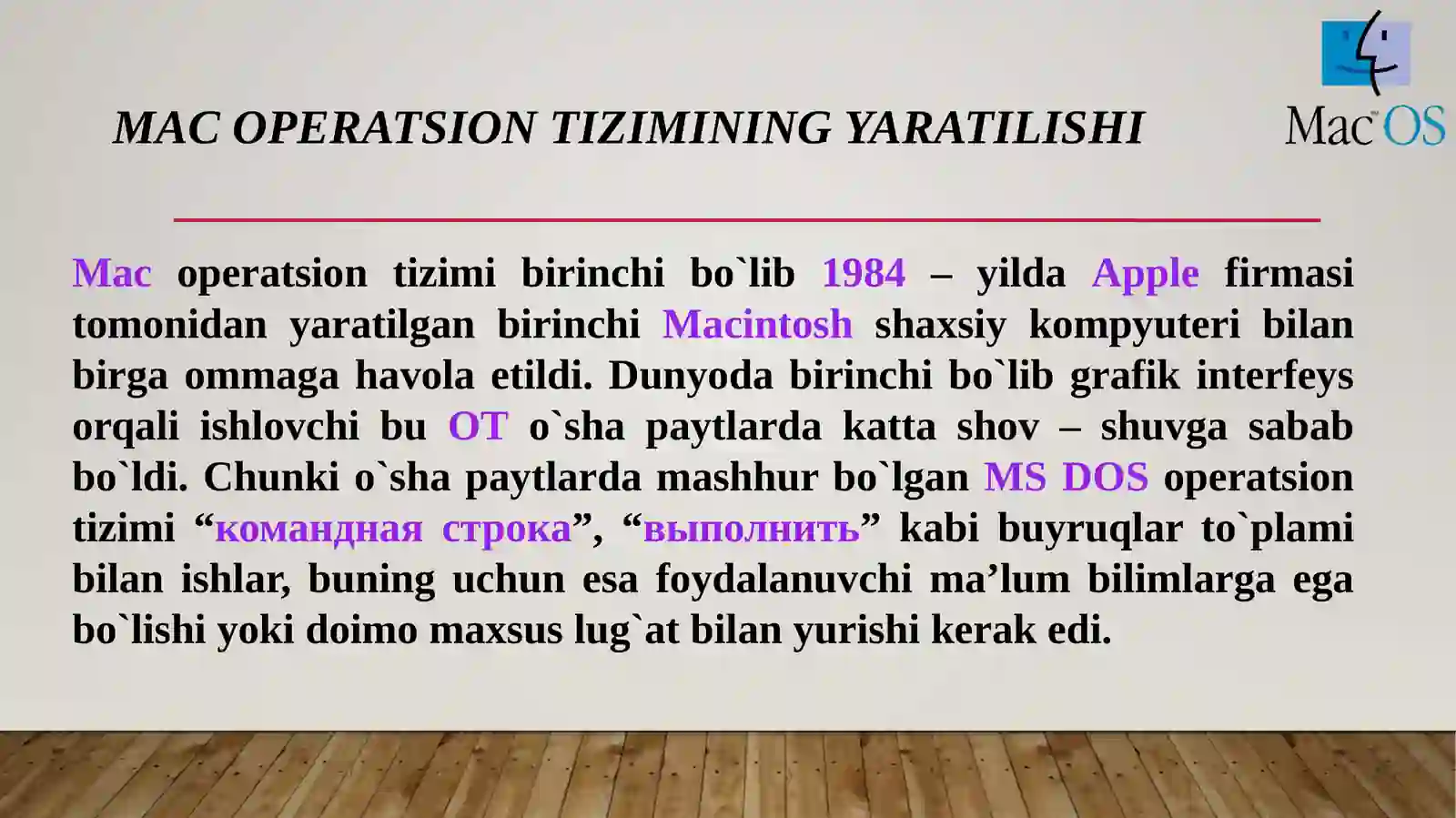 MAC OPERATSION TIZIMINING YARATILISHI

Mac OS

Mac operatsion tizimi birinchi bo`lib 1984 – yilda Apple firmasi tomonidan yaratilgan birinchi Macintosh shaxsiy kompyuteri bilan birga ommaga havola etildi. Dunyoda birinchi bo`lib grafik interfeys orqali ishlovchi bu OT o`sha paytlarda katta shov – shuvga sabab bo`ldi. Chunki o`sha paytlarda mashhur bo`lgan MS DOS operatsion tizimi “командная строка”, “выполнить” kabi buyruqlar to`plami bilan ishlar, buning uchun esa foydalanuvchi ma’lum bilimlarga ega bo`lishi yoki doimo maxsus lug`at bilan yurishi kerak edi.